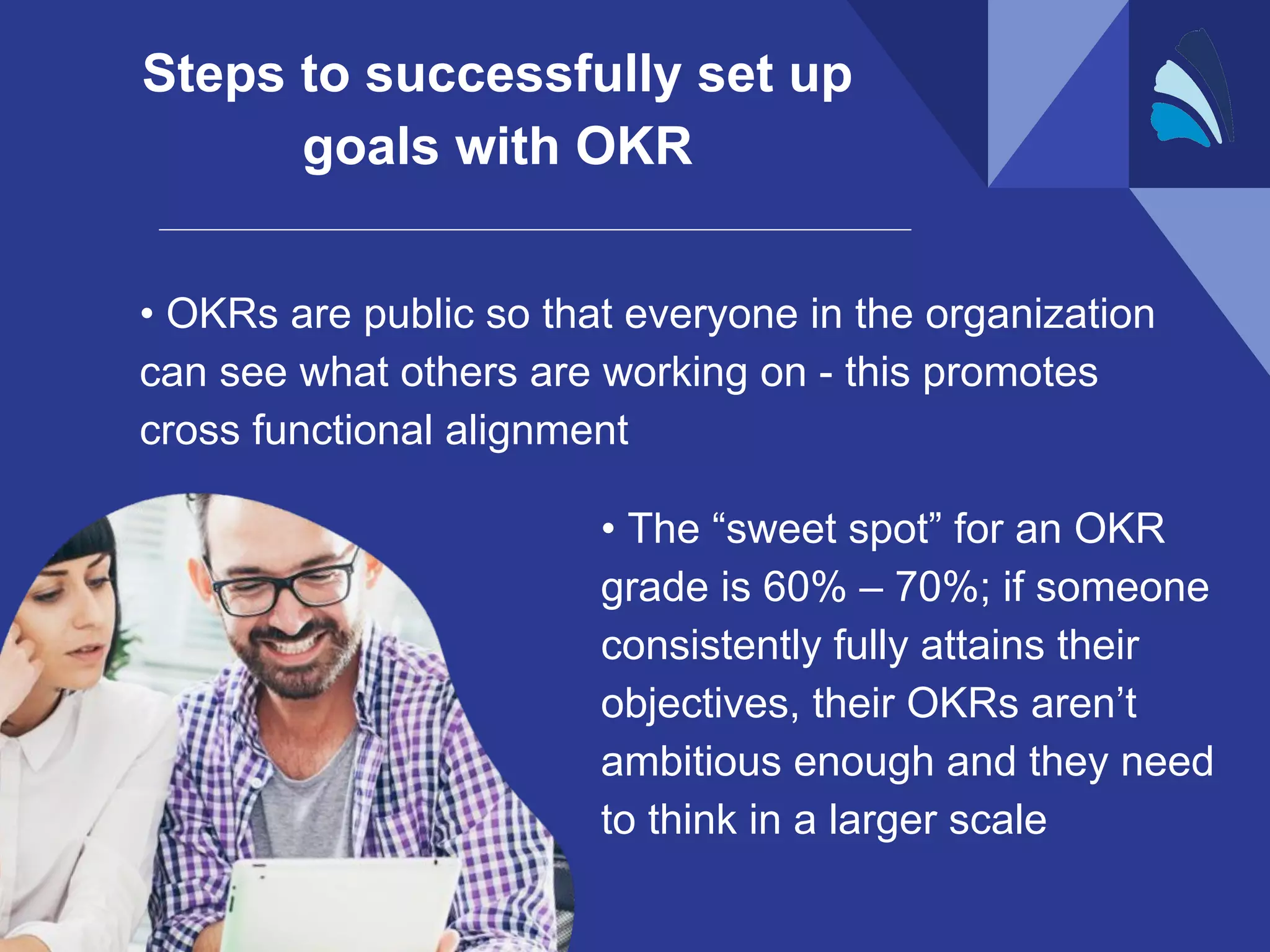 Steps to successfully set up goals with OKR

• OKRs are public so that everyone in the organization can see what others are working on - this promotes cross functional alignment

• The “sweet spot” for an OKR grade is 60% – 70%; if someone consistently fully attains their objectives, their OKRs aren’t ambitious enough and they need to think in a larger scale